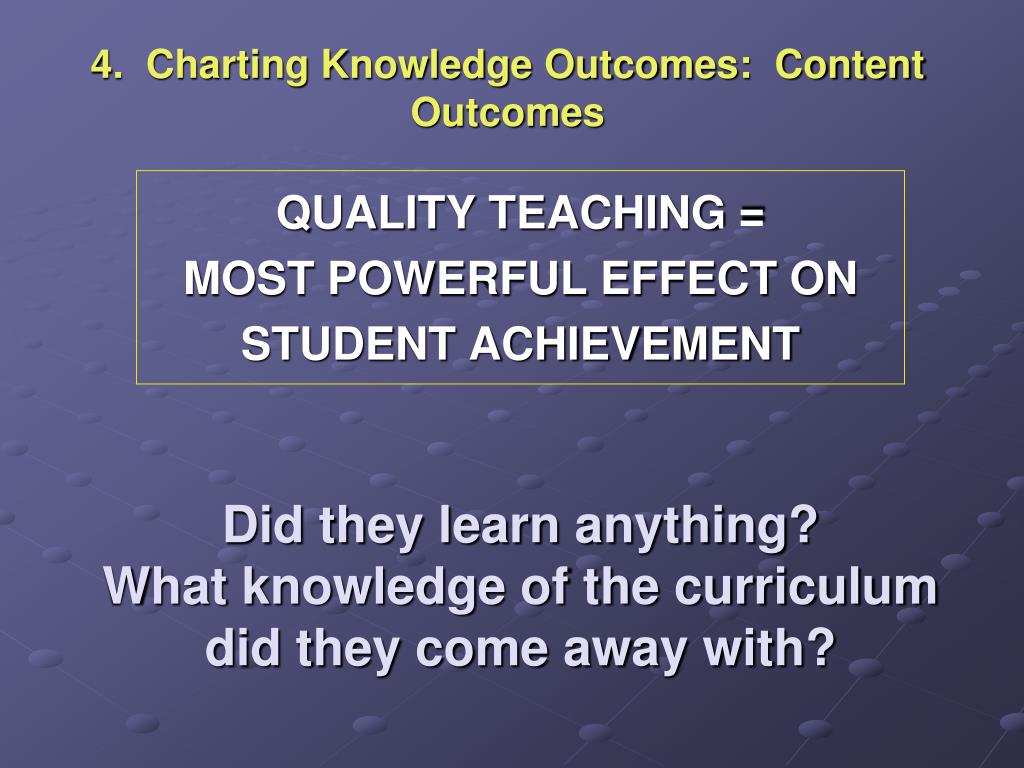 4. Charting Knowledge Outcomes: Content Outcomes

QUALITY TEACHING =
MOST POWERFUL EFFECT ON
STUDENT ACHIEVEMENT

Did they learn anything?
What knowledge of the curriculum did they come away with?